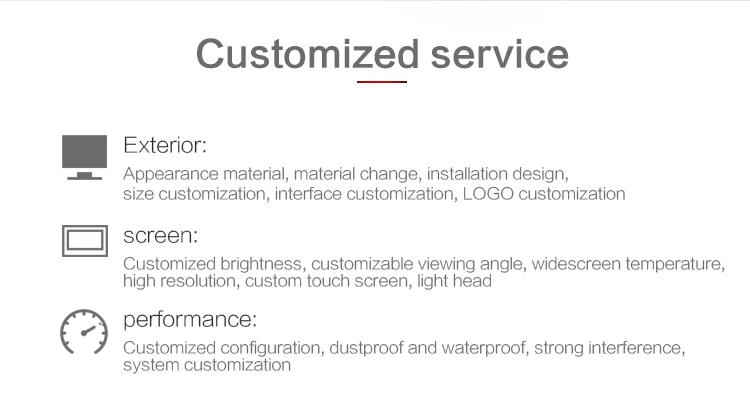 Customized service

Exterior:
Appearance material, material change, installation design, size customization, interface customization, LOGO customization

screen:
Customized brightness, customizable viewing angle, widescreen temperature, high resolution, custom touch screen, light head

performance:
Customized configuration, dustproof and waterproof, strong interference, system customization